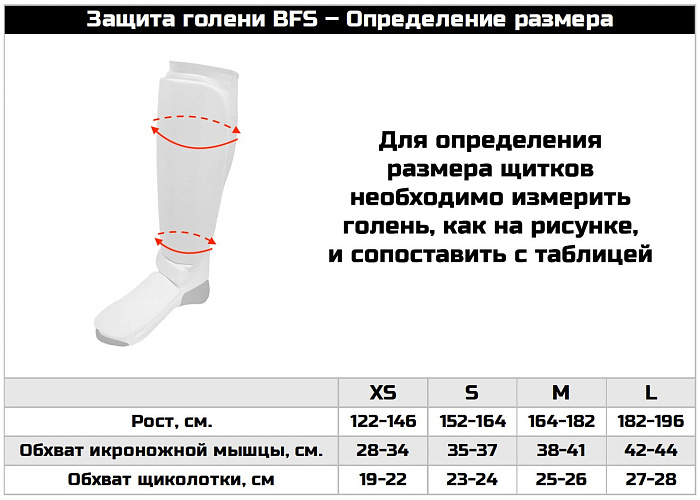 Защита голени BFS – Определение размера

Для определения размера щитков необходимо измерить голень, как на рисунке, и сопоставить с таблицей

| | XS | S | M | L |
|---|---|---|---|---|
| Рост, см. | 122-146 | 152-164 | 164-182 | 182-196 |
| Обхват икроножной мышцы, см. | 28-34 | 35-37 | 38-41 | 42-44 |
| Обхват щиколотки, см | 19-22 | 23-24 | 25-26 | 27-28 |